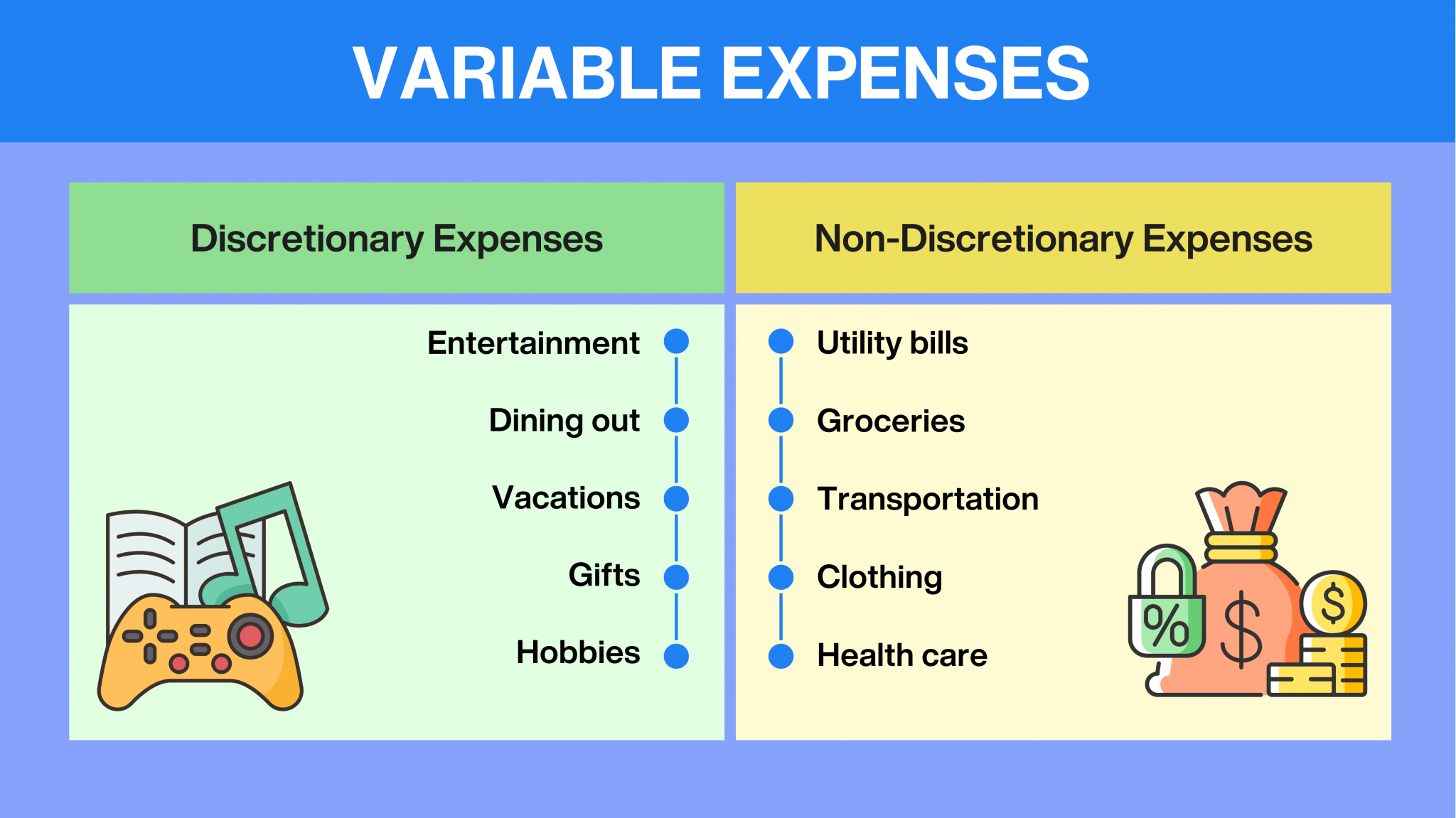 VARIABLE EXPENSES

Discretionary Expenses

Entertainment
Dining out
Vacations
Gifts
Hobbies

Non-Discretionary Expenses

Utility bills
Groceries
Transportation
Clothing
Health care

%
$
$